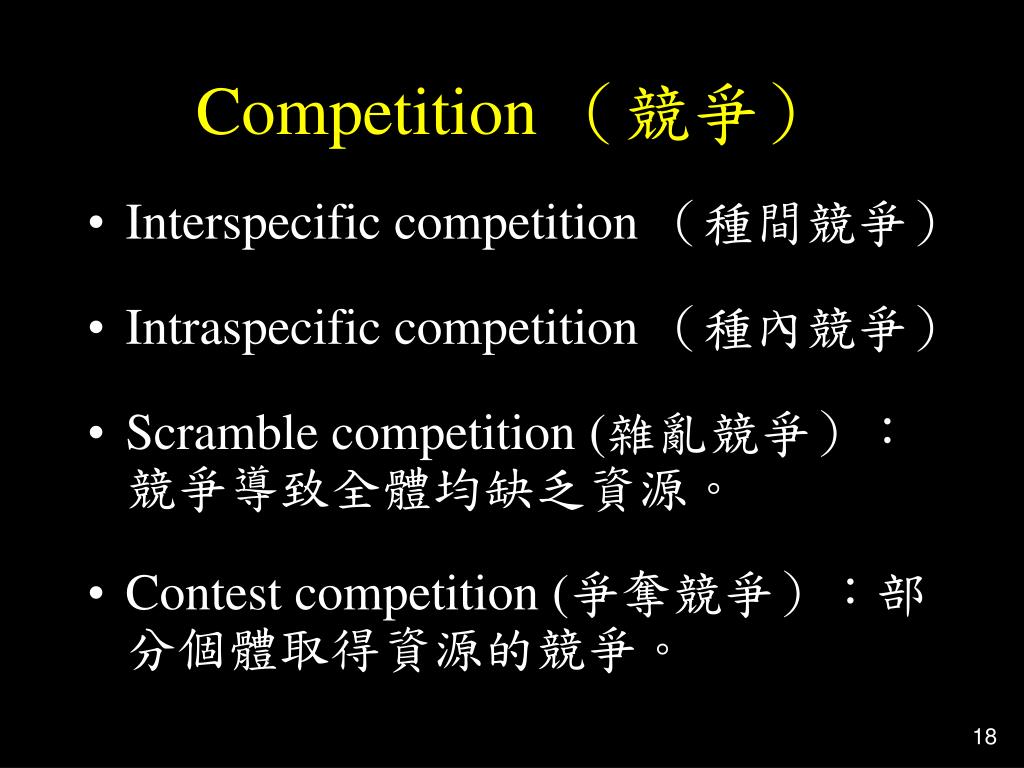 Competition （競爭）

• Interspecific competition （種間競爭）

• Intraspecific competition （種內競爭）

• Scramble competition (雜亂競爭）：競爭導致全體均缺乏資源。

• Contest competition (爭奪競爭）：部分個體取得資源的競爭。

18